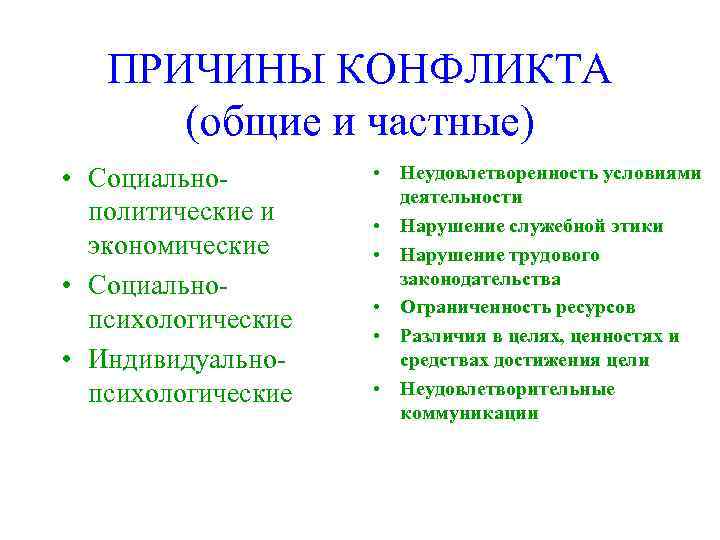 ПРИЧИНЫ КОНФЛИКТА
(общие и частные)

• Социально-политические и экономические
• Социально-психологические
• Индивидуально-психологические

• Неудовлетворенность условиями деятельности
• Нарушение служебной этики
• Нарушение трудового законодательства
• Ограниченность ресурсов
• Различия в целях, ценностях и средствах достижения цели
• Неудовлетворительные коммуникации